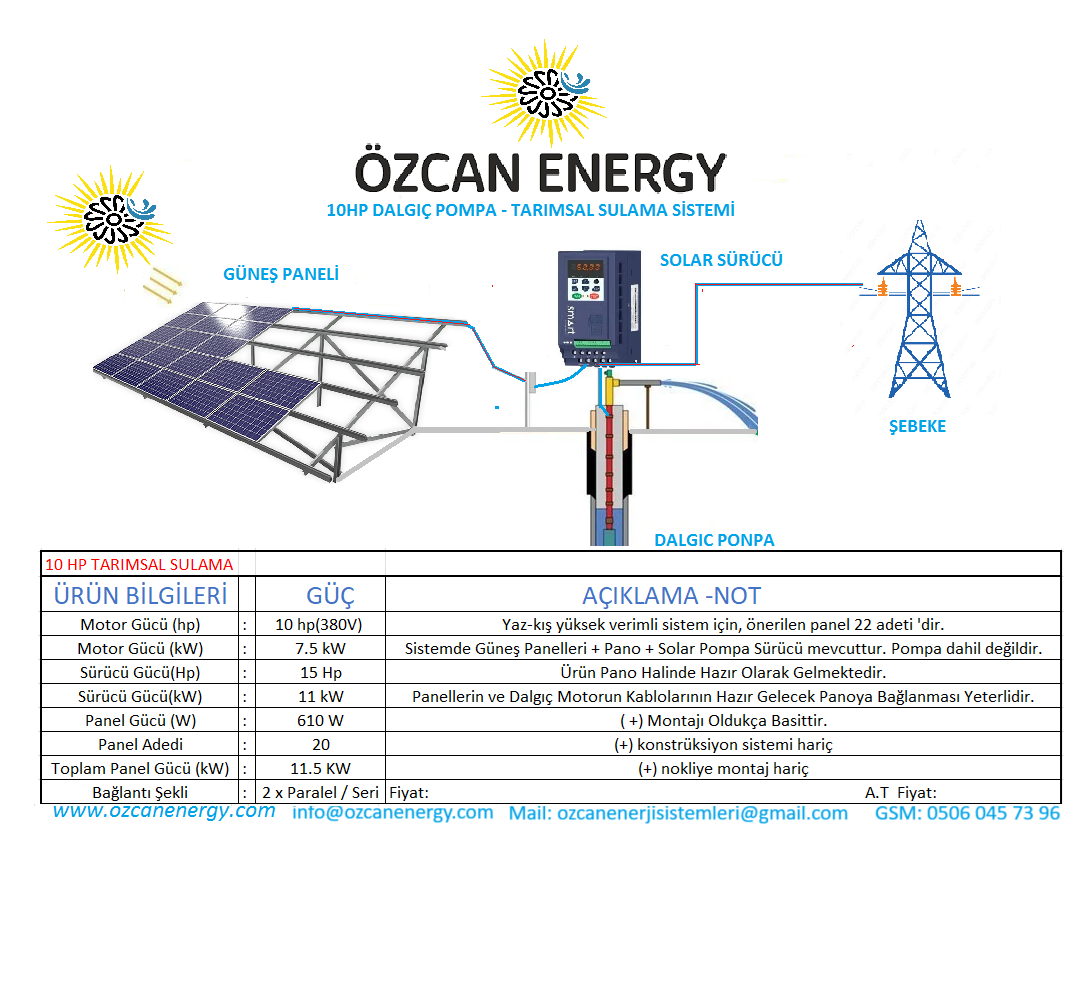 ÖZCAN ENERGY

10HP DALGIÇ POMPA - TARIMSAL SULAMA SİSTEMİ

GÜNEŞ PANELİ

SOLAR SÜRÜCÜ

ŞEBEKE

DALGIC PONPA

| 10 HP TARIMSAL SULAMA | | | |
|---|---|---|---|
| ÜRÜN BİLGİLERİ | | GÜÇ | AÇIKLAMA -NOT |
| Motor Gücü (hp) | : | 10 hp(380V) | Yaz-kış yüksek verimli sistem için, önerilen panel 22 adeti 'dir. |
| Motor Gücü (kW) | : | 7.5 kW | Sistemde Güneş Panelleri + Pano + Solar Pompa Sürücü mevcuttur. Pompa dahil değildir. |
| Sürücü Gücü(Hp) | : | 15 Hp | Ürün Pano Halinde Hazır Olarak Gelmektedir. |
| Sürücü Gücü(kW) | : | 11 kW | Panellerin ve Dalgıç Motorun Kablolarının Hazır Gelecek Panoya Bağlanması Yeterlidir. |
| Panel Gücü (W) | : | 610 W | ( +) Montajı Oldukça Basittir. |
| Panel Adedi | : | 20 | (+) konstrüksiyon sistemi hariç |
| Toplam Panel Gücü (kW) | : | 11.5 KW | (+) nokliye montaj hariç |
| Bağlantı Şekli | : | 2 x Paralel / Seri | Fiyat: A.T Fiyat: |

www.ozcanenergy.com info@ozcanenergy.com Mail: ozcanenerjisistemleri@gmail.com GSM: 0506 045 73 96